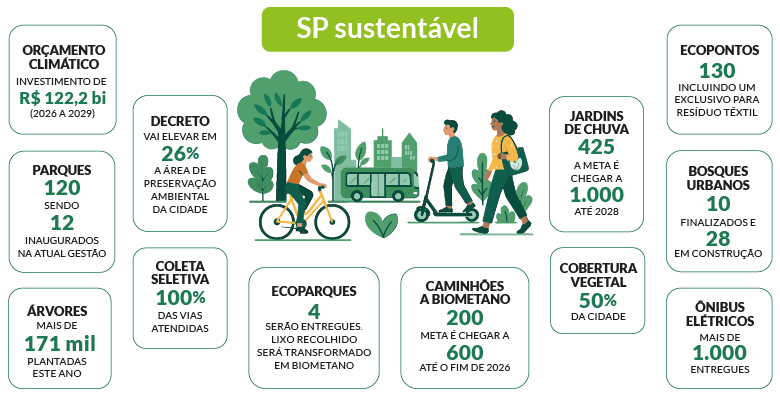 SP sustentável

ORÇAMENTO CLIMÁTICO
INVESTIMENTO DE
R$ 122,2 bi
(2026 A 2029)

PARQUES
120
SENDO
12
INAUGURADOS NA ATUAL GESTÃO

ÁRVORES
MAIS DE
171 mil
PLANTADAS ESTE ANO

DECRETO
VAI ELEVAR EM
26%
A ÁREA DE PRESERVAÇÃO AMBIENTAL DA CIDADE

COLETA SELETIVA
100%
DAS VIAS ATENDIDAS

ECOPARQUES
4
SERÃO ENTREGUES. LIXO RECOLHIDO SERÁ TRANSFORMADO EM BIOMETANO

CAMINHÕES A BIOMETANO
200
META É CHEGAR A
600
ATÉ O FIM DE 2026

JARDINS DE CHUVA
425
A META É CHEGAR A
1.000
ATÉ 2028

COBERTURA VEGETAL
50%
DA CIDADE

ECOPONTOS
130
INCLUINDO UM EXCLUSIVO PARA RESÍDUO TÊXTIL

BOSQUES URBANOS
10
FINALIZADOS E
28
EM CONSTRUÇÃO

ÔNIBUS ELÉTRICOS
MAIS DE
1.000
ENTREGUES